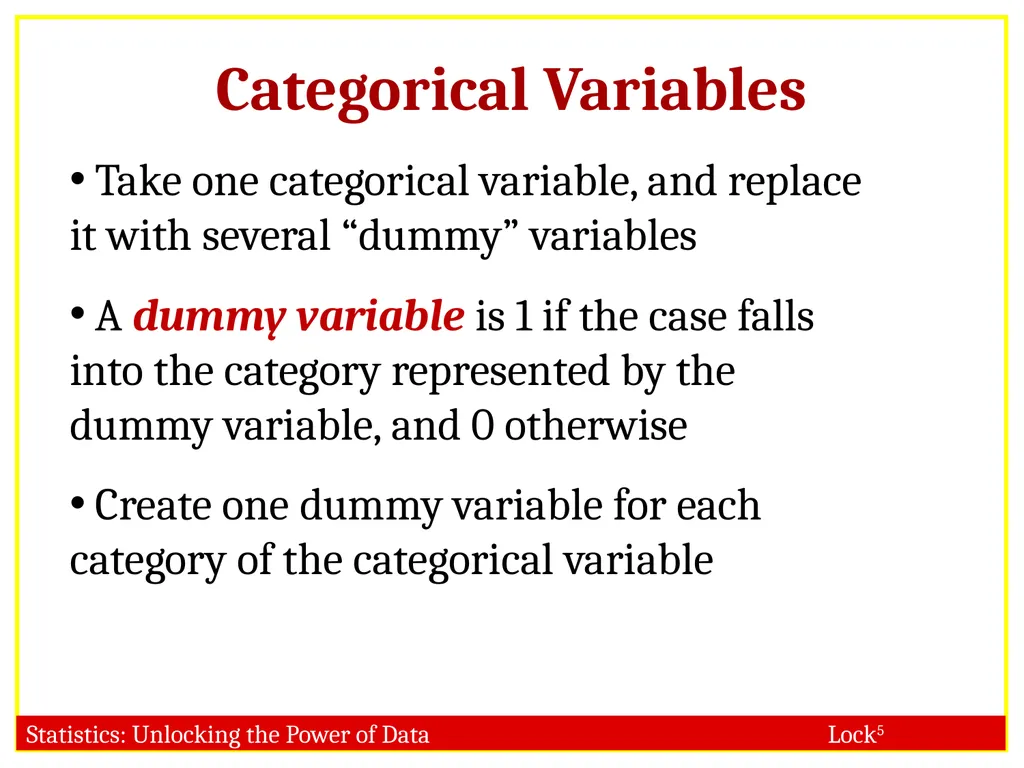 Categorical Variables

• Take one categorical variable, and replace it with several “dummy” variables

• A dummy variable is 1 if the case falls into the category represented by the dummy variable, and 0 otherwise

• Create one dummy variable for each category of the categorical variable

Statistics: Unlocking the Power of Data

Lock$^5$